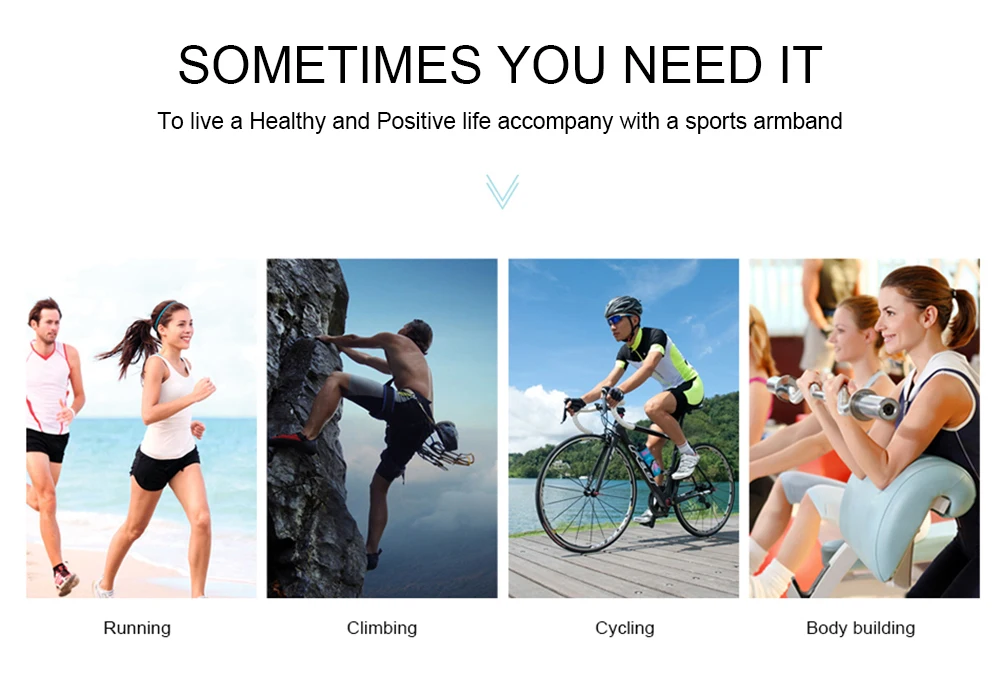 SOMETIMES YOU NEED IT

To live a Healthy and Positive life accompany with a sports armband

Running

Climbing

Cycling

Body building